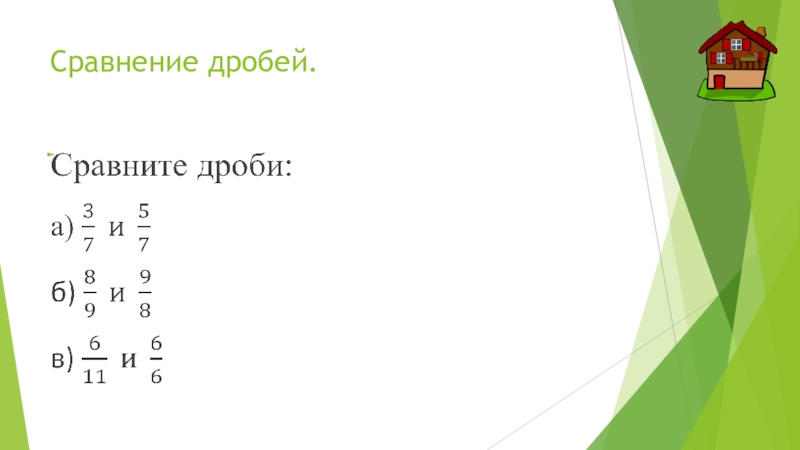 Сравнение дробей.

Сравните дроби:

а) $\frac{3}{7}$ и $\frac{5}{7}$

б) $\frac{8}{9}$ и $\frac{9}{8}$

в) $\frac{6}{11}$ и $\frac{6}{6}$